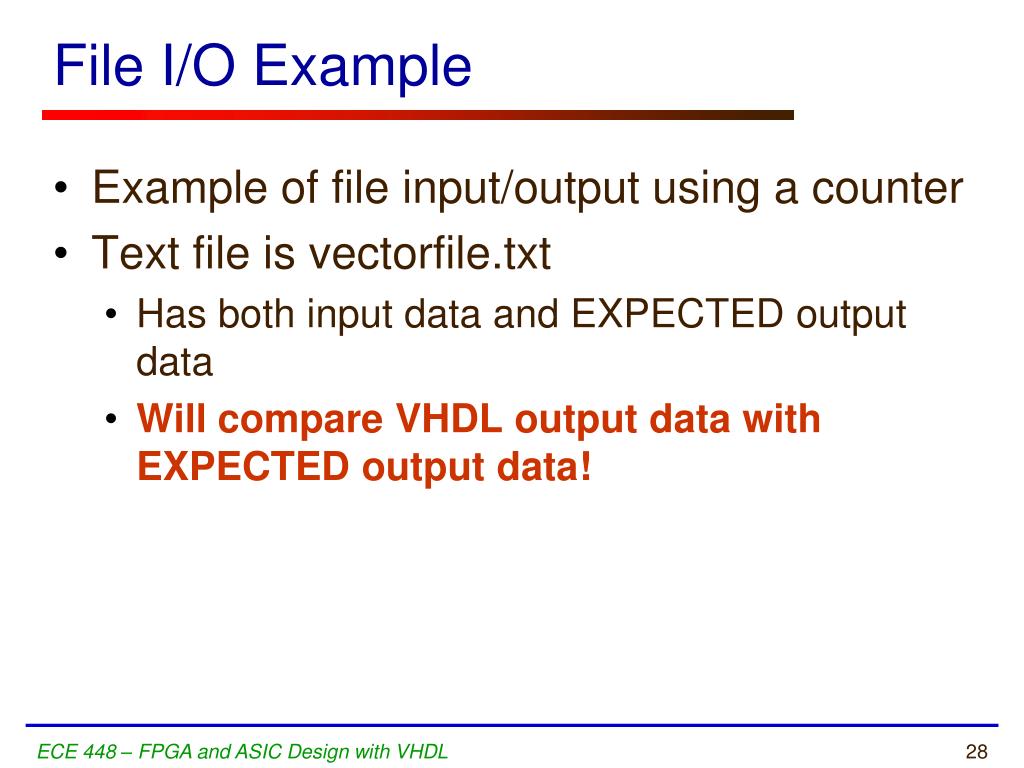 File I/O Example

• Example of file input/output using a counter
• Text file is vectorfile.txt
  • Has both input data and EXPECTED output data
  • Will compare VHDL output data with EXPECTED output data!

ECE 448 – FPGA and ASIC Design with VHDL

28